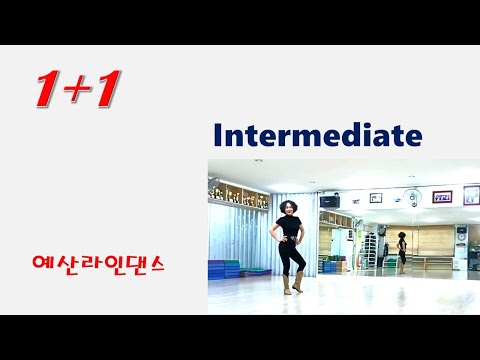 1+1

Intermediate

예산라인댄스